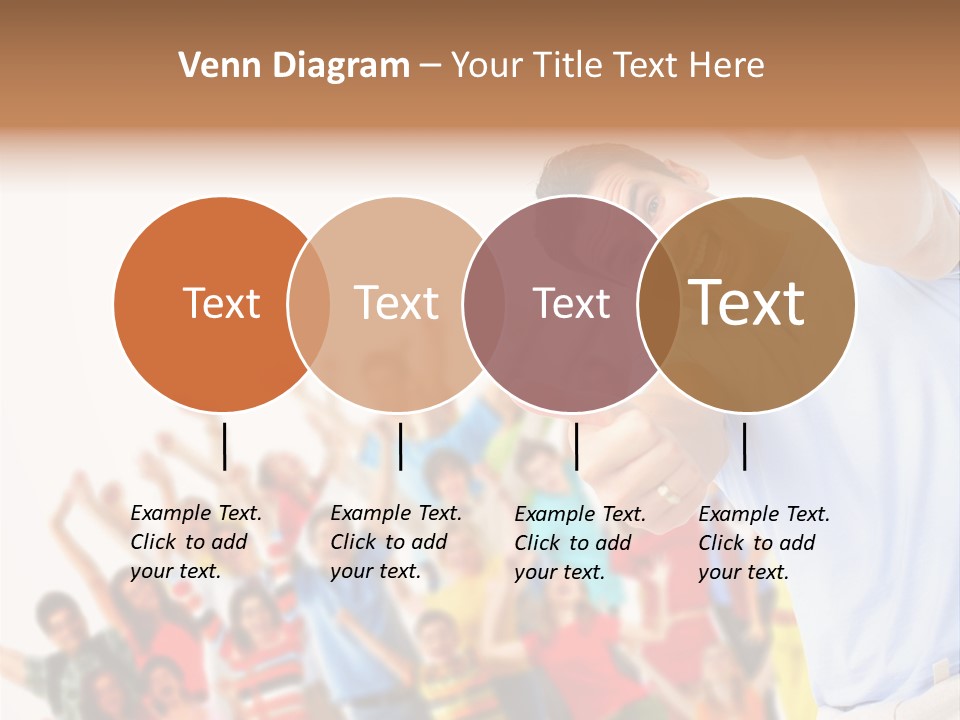 Venn Diagram – Your Title Text Here

Text

Text

Text

Text

Example Text. Click to add your text.

Example Text. Click to add your text.

Example Text. Click to add your text.

Example Text. Click to add your text.